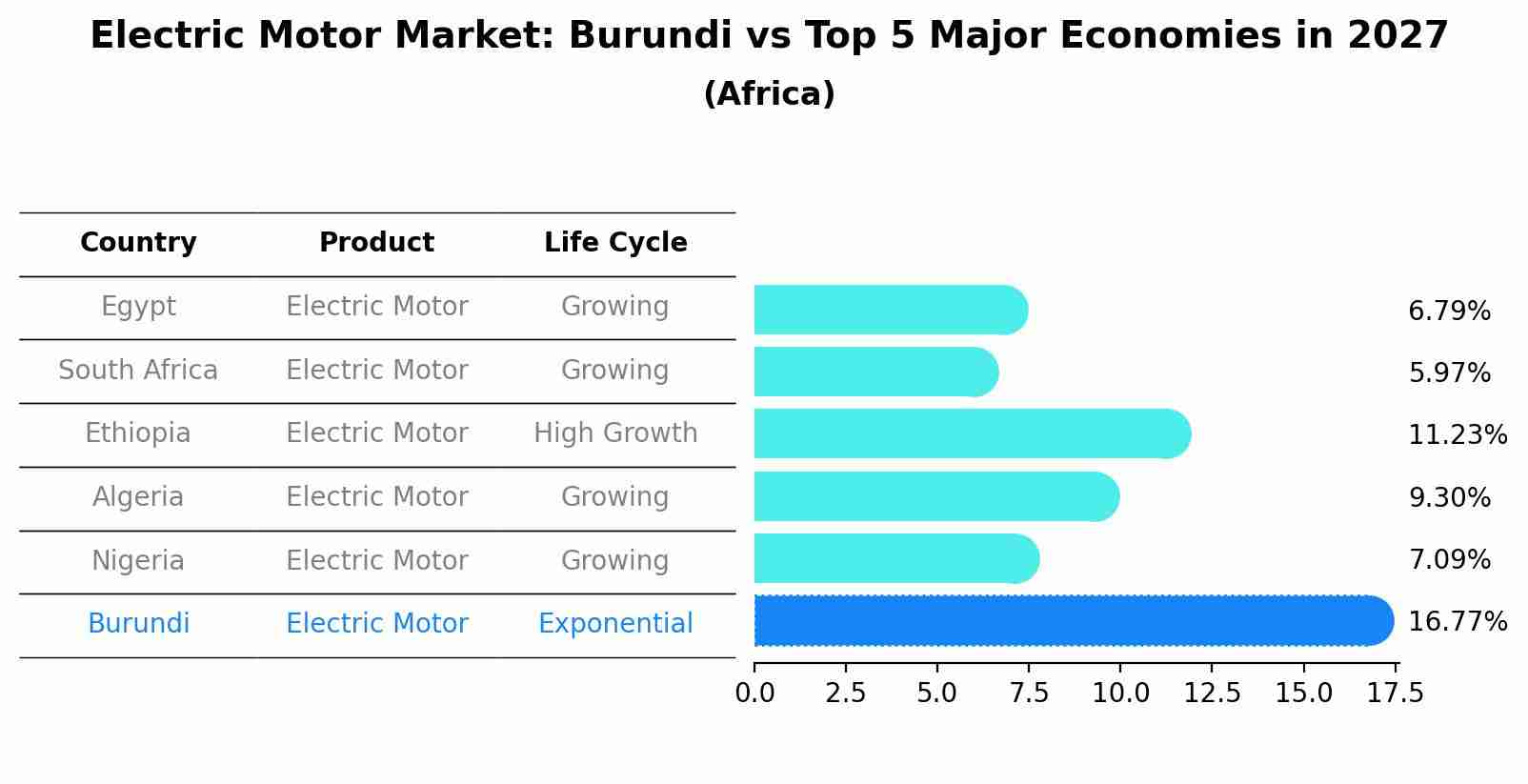 Electric Motor Market: Burundi vs Top 5 Major Economies in 2027
(Africa)

| Country | Product | Life Cycle | |
|---|---|---|---|
| Egypt | Electric Motor | Growing | 6.79% |
| South Africa | Electric Motor | Growing | 5.97% |
| Ethiopia | Electric Motor | High Growth | 11.23% |
| Algeria | Electric Motor | Growing | 9.30% |
| Nigeria | Electric Motor | Growing | 7.09% |
| Burundi | Electric Motor | Exponential | 16.77% |

0.0 2.5 5.0 7.5 10.0 12.5 15.0 17.5